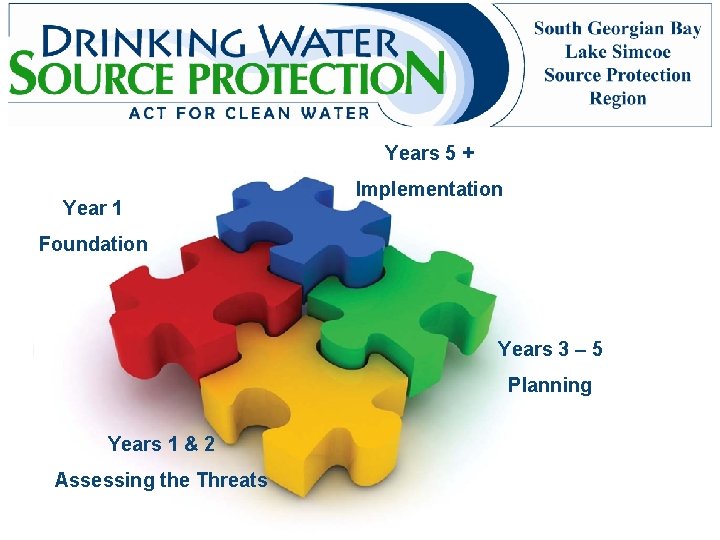 DRINKING WATER
SOURCE PROTECTION
ACT FOR CLEAN WATER

South Georgian Bay
Lake Simcoe
Source Protection
Region

Years 5 +
Implementation

Year 1
Foundation

Years 3 – 5
Planning

Years 1 & 2
Assessing the Threats